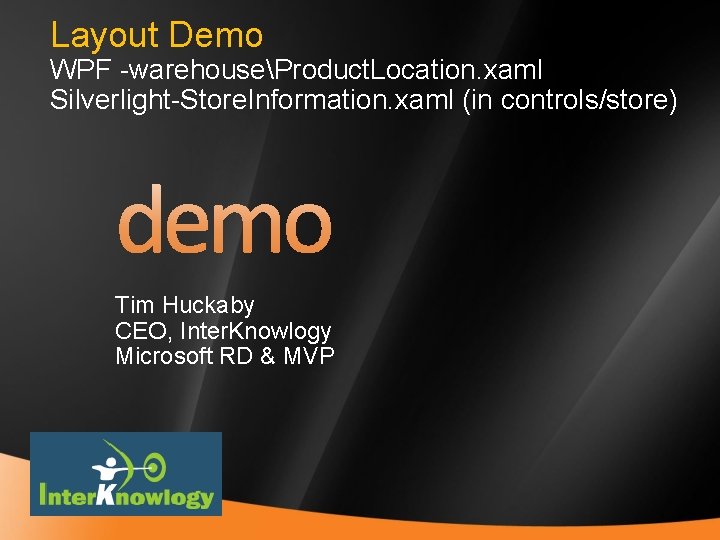 Layout Demo
WPF -warehouse\ProductLocation.xaml
Silverlight-StoreInformation.xaml (in controls/store)

demo

Tim Huckaby
CEO, InterKnowlogy
Microsoft RD & MVP

InterKnowlogy